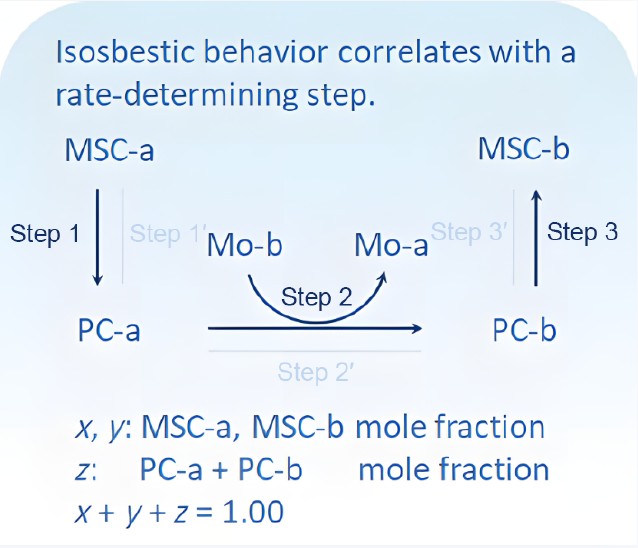 Isosbestic behavior correlates with a rate-determining step.

MSC-a

MSC-b

Step 1

Step 1′

Mo-b

Mo-a

Step 3′

Step 3

Step 2

PC-a

PC-b

Step 2′

$x$, $y$: MSC-a, MSC-b mole fraction
$z$: PC-a + PC-b mole fraction
$x + y + z = 1.00$